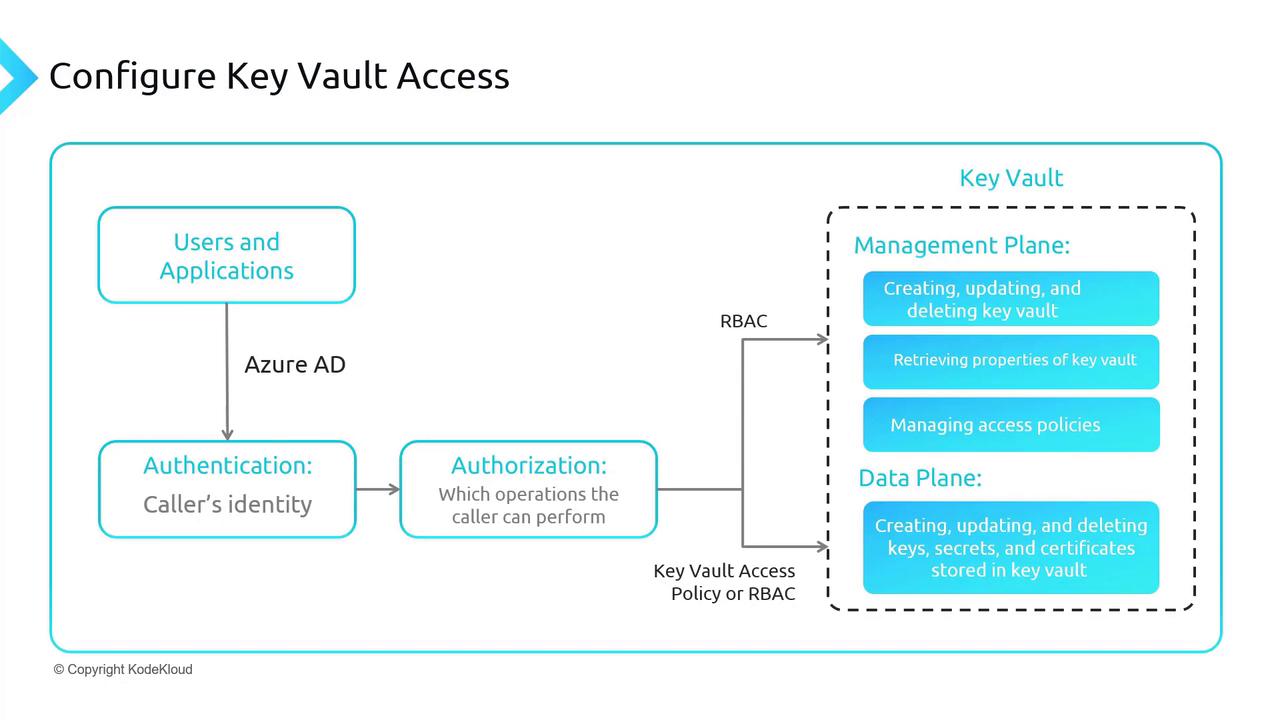 Configure Key Vault Access

Users and Applications

Azure AD

Authentication:
Caller's identity

Authorization:
Which operations the caller can perform

RBAC

Key Vault Access Policy or RBAC

Key Vault

Management Plane:

Creating, updating, and deleting key vault

Retrieving properties of key vault

Managing access policies

Data Plane:

Creating, updating, and deleting keys, secrets, and certificates stored in key vault

© Copyright KodeKloud